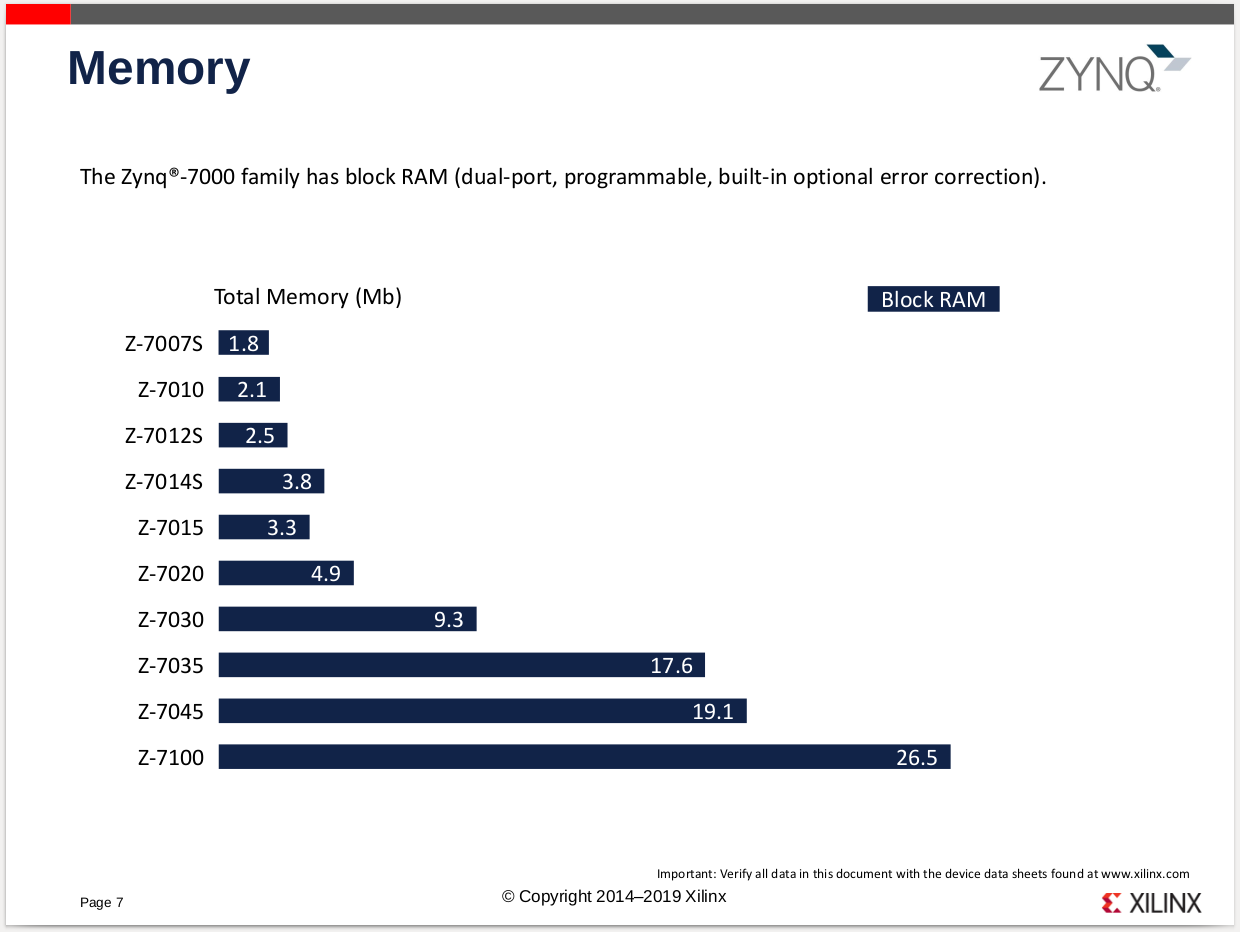 Memory

ZYNQ

The Zynq®-7000 family has block RAM (dual-port, programmable, built-in optional error correction).

Total Memory (Mb)

Block RAM

Z-7007S 1.8
Z-7010 2.1
Z-7012S 2.5
Z-7014S 3.8
Z-7015 3.3
Z-7020 4.9
Z-7030 9.3
Z-7035 17.6
Z-7045 19.1
Z-7100 26.5

Important: Verify all data in this document with the device data sheets found at www.xilinx.com

Page 7

© Copyright 2014–2019 Xilinx

XILINX